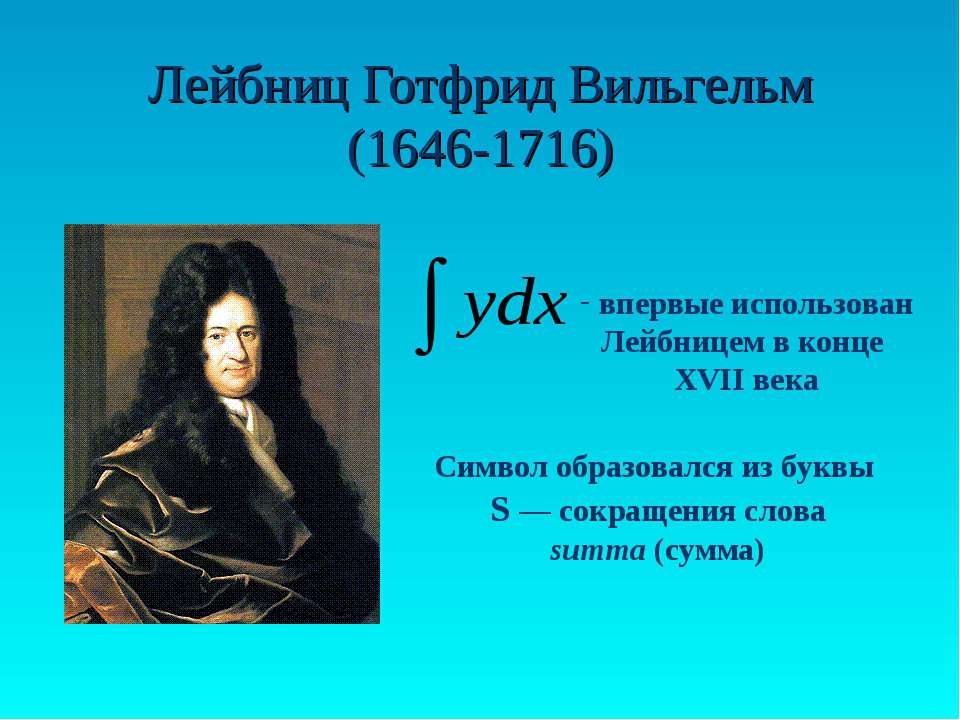 Лейбниц Готфрид Вильгельм (1646-1716)

$\int ydx$ - впервые использован Лейбницем в конце XVII века

Символ образовался из буквы S — сокращения слова summa (сумма)